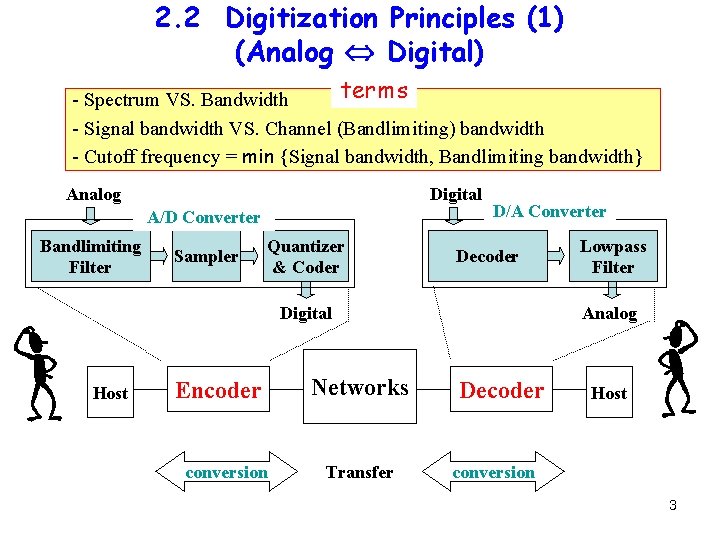 2.2 Digitization Principles (1)
(Analog ⇔ Digital)

terms
- Spectrum VS. Bandwidth
- Signal bandwidth VS. Channel (Bandlimiting) bandwidth
- Cutoff frequency = min {Signal bandwidth, Bandlimiting bandwidth}

Analog
A/D Converter
Bandlimiting Filter
Sampler
Quantizer & Coder
Digital

Digital
D/A Converter
Decoder
Lowpass Filter
Analog

Host
Encoder
Networks
Decoder
Host

conversion
Transfer
conversion

3